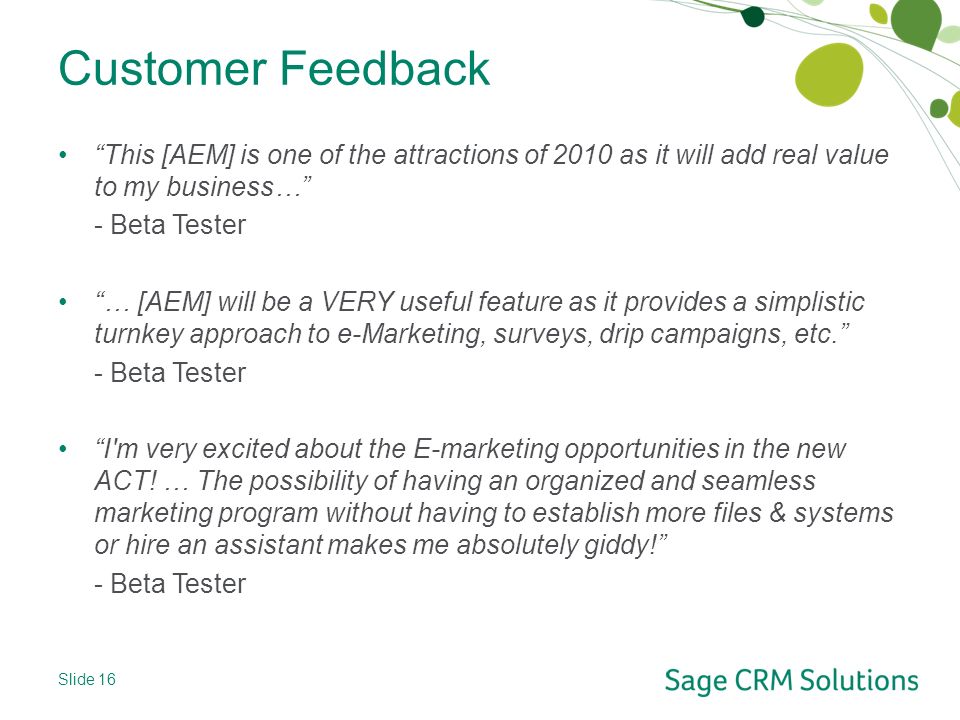 Customer Feedback

• “This [AEM] is one of the attractions of 2010 as it will add real value to my business…”

- Beta Tester

• “… [AEM] will be a VERY useful feature as it provides a simplistic turnkey approach to e-Marketing, surveys, drip campaigns, etc.”

- Beta Tester

• “I'm very excited about the E-marketing opportunities in the new ACT! … The possibility of having an organized and seamless marketing program without having to establish more files & systems or hire an assistant makes me absolutely giddy!”

- Beta Tester

Slide 16

Sage CRM Solutions